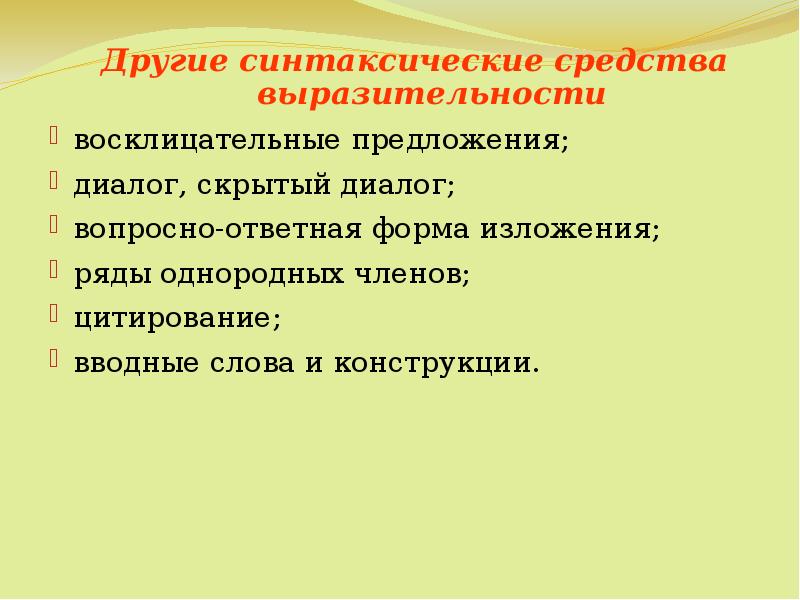 Другие синтаксические средства выразительности

восклицательные предложения;

диалог, скрытый диалог;

вопросно-ответная форма изложения;

ряды однородных членов;

цитирование;

вводные слова и конструкции.